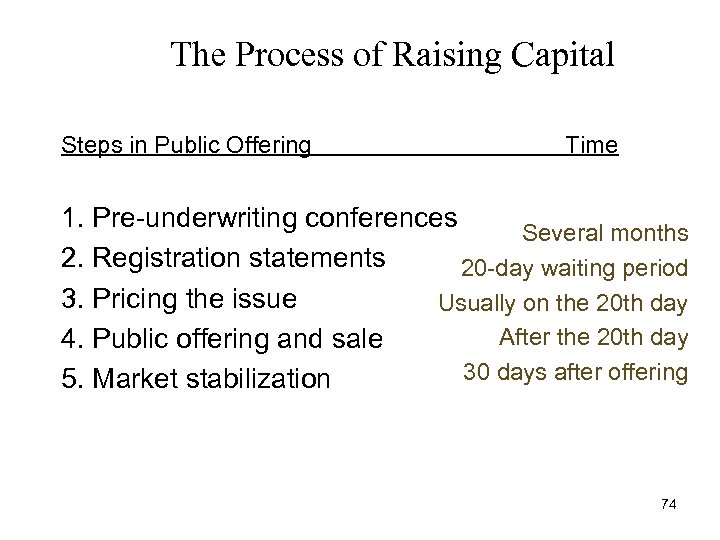 The Process of Raising Capital

| Steps in Public Offering | Time |
|---|---|
| 1. Pre-underwriting conferences | Several months |
| 2. Registration statements | 20-day waiting period |
| 3. Pricing the issue | Usually on the 20th day |
| 4. Public offering and sale | After the 20th day |
| 5. Market stabilization | 30 days after offering |

74